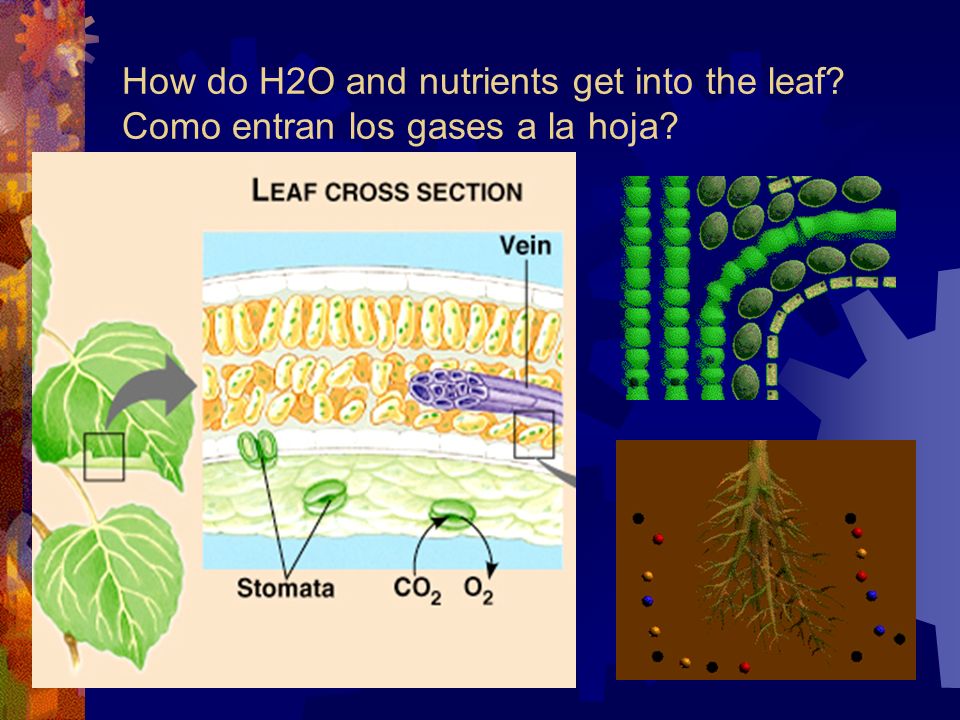 How do H2O and nutrients get into the leaf?
Como entran los gases a la hoja?

LEAF CROSS SECTION

Vein

Stomata

$CO_2$ $O_2$